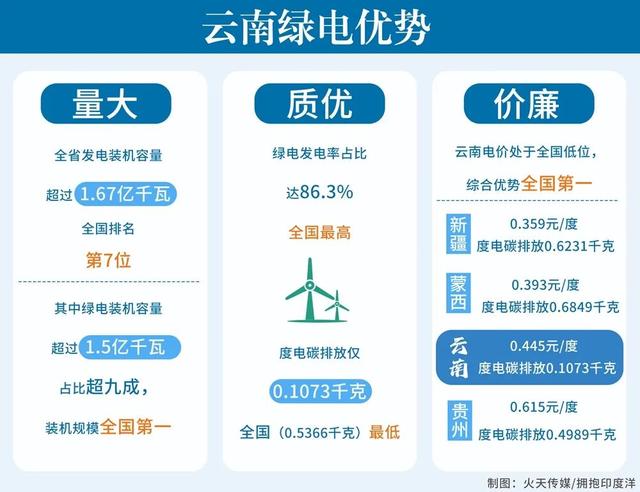 云南绿电优势

量大

全省发电装机容量

超过 1.67亿千瓦

全国排名

第7位

其中绿电装机容量

超过 1.5亿千瓦

占比超九成，

装机规模全国第一

质优

绿电发电率占比

达86.3%

全国最高

度电碳排放仅

0.1073千克

全国（0.5366千克）最低

价廉

云南电价处于全国低位，

综合优势全国第一

新疆 0.359元/度 度电碳排放0.6231千克

蒙西 0.393元/度 度电碳排放0.6849千克

云南 0.445元/度 度电碳排放0.1073千克

贵州 0.615元/度 度电碳排放0.4989千克

制图：火天传媒/拥抱印度洋